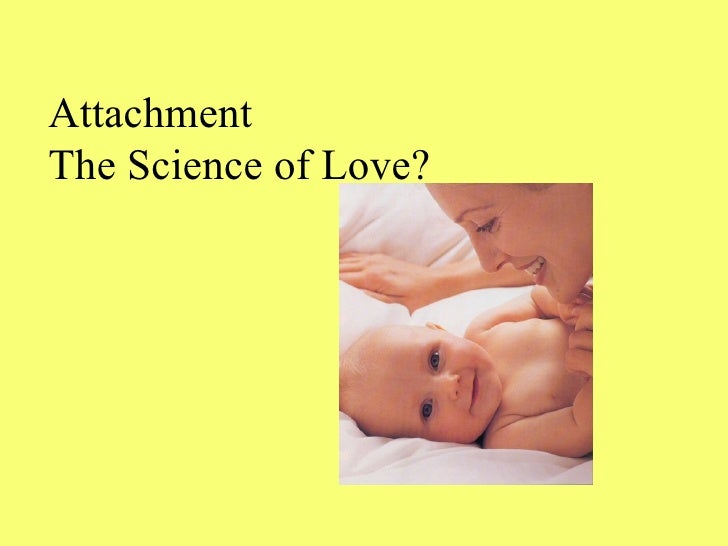 Attachment
The Science of Love?